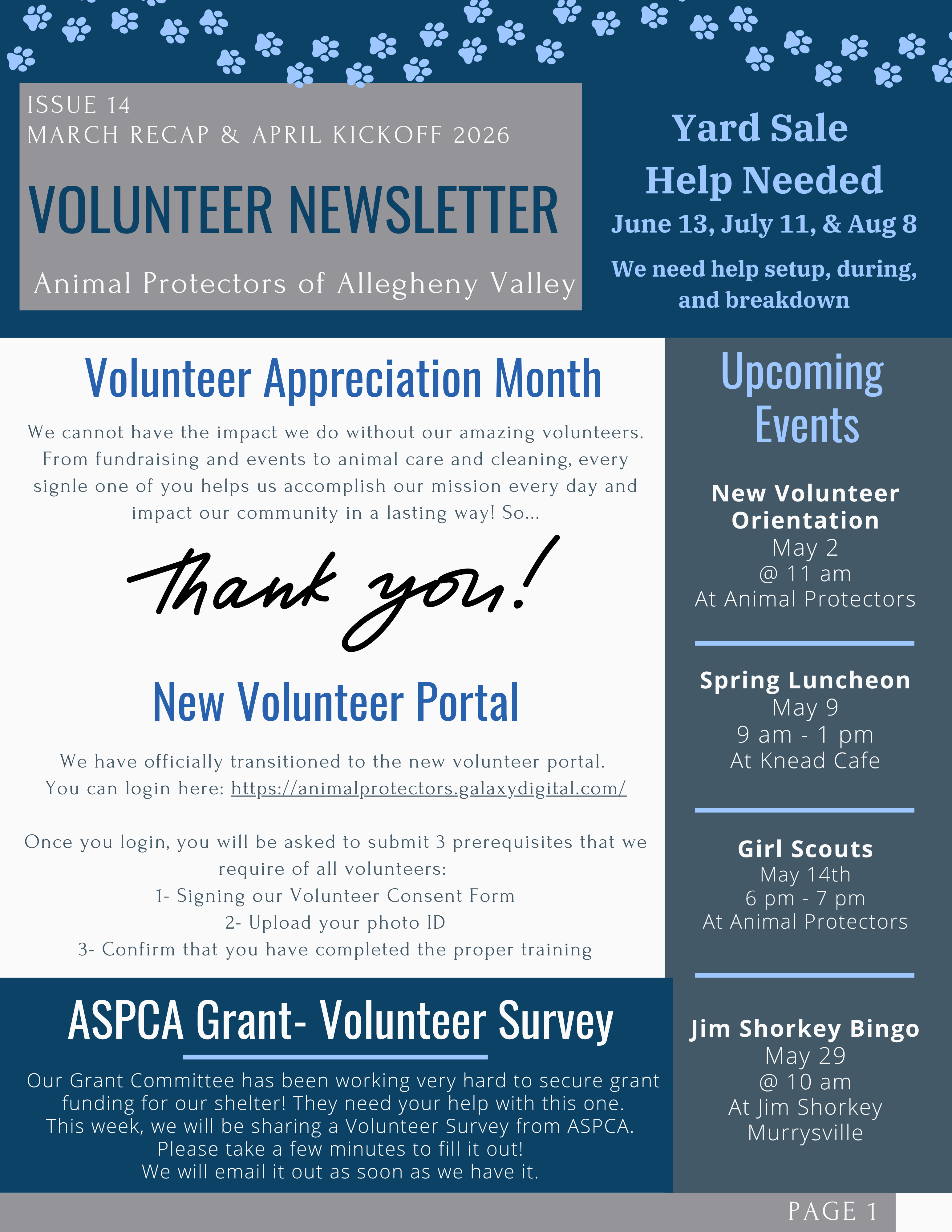 ISSUE 14
MARCH RECAP & APRIL KICKOFF 2026

VOLUNTEER NEWSLETTER

Animal Protectors of Allegheny Valley

Yard Sale Help Needed
June 13, July 11, & Aug 8
We need help setup, during, and breakdown

Volunteer Appreciation Month

We cannot have the impact we do without our amazing volunteers. From fundraising and events to animal care and cleaning, every signle one of you helps us accomplish our mission every day and impact our community in a lasting way! So...

Thank you!

New Volunteer Portal

We have officially transitioned to the new volunteer portal. You can login here: https://animalprotectors.galaxydigital.com/

Once you login, you will be asked to submit 3 prerequisites that we require of all volunteers:
1- Signing our Volunteer Consent Form
2- Upload your photo ID
3- Confirm that you have completed the proper training

ASPCA Grant- Volunteer Survey

Our Grant Committee has been working very hard to secure grant funding for our shelter! They need your help with this one. This week, we will be sharing a Volunteer Survey from ASPCA. Please take a few minutes to fill it out! We will email it out as soon as we have it.

Upcoming Events

New Volunteer Orientation
May 2
@ 11 am
At Animal Protectors

Spring Luncheon
May 9
9 am - 1 pm
At Knead Cafe

Girl Scouts
May 14th
6 pm - 7 pm
At Animal Protectors

Jim Shorkey Bingo
May 29
@ 10 am
At Jim Shorkey Murrysville

PAGE 1